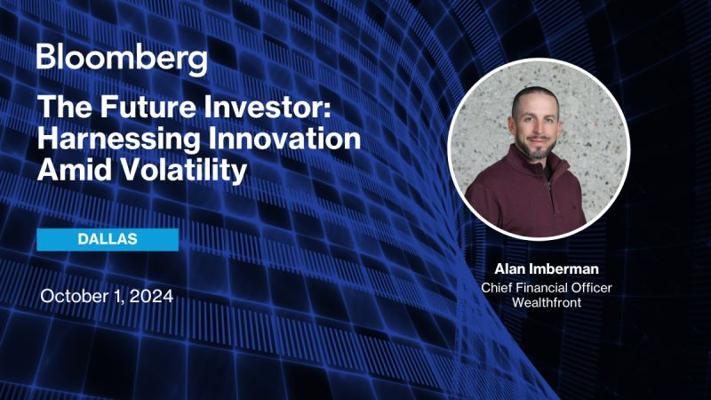 Bloomberg

The Future Investor: Harnessing Innovation Amid Volatility

DALLAS

October 1, 2024

Alan Imberman
Chief Financial Officer
Wealthfront